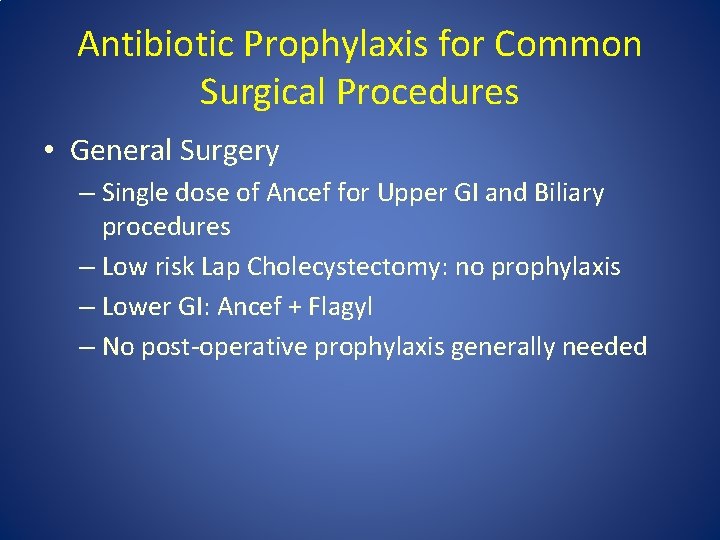 Antibiotic Prophylaxis for Common Surgical Procedures

• General Surgery
– Single dose of Ancef for Upper GI and Biliary procedures
– Low risk Lap Cholecystectomy: no prophylaxis
– Lower GI: Ancef + Flagyl
– No post-operative prophylaxis generally needed